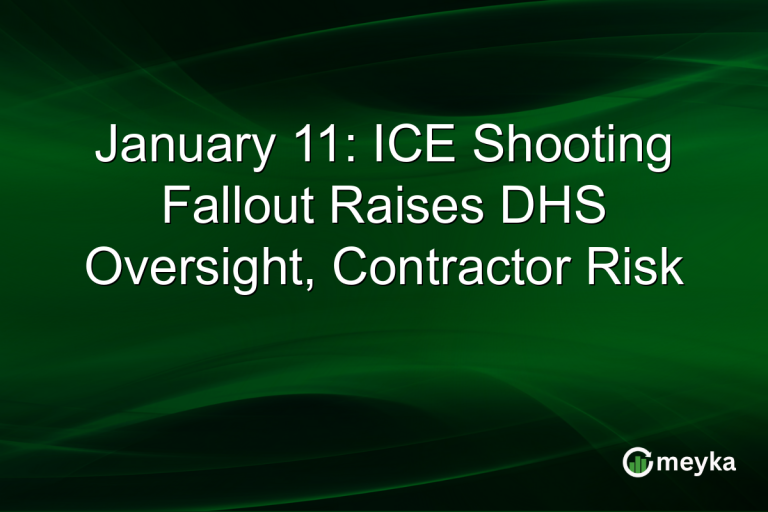 January 11: ICE Shooting Fallout Raises DHS Oversight, Contractor Risk

meyka